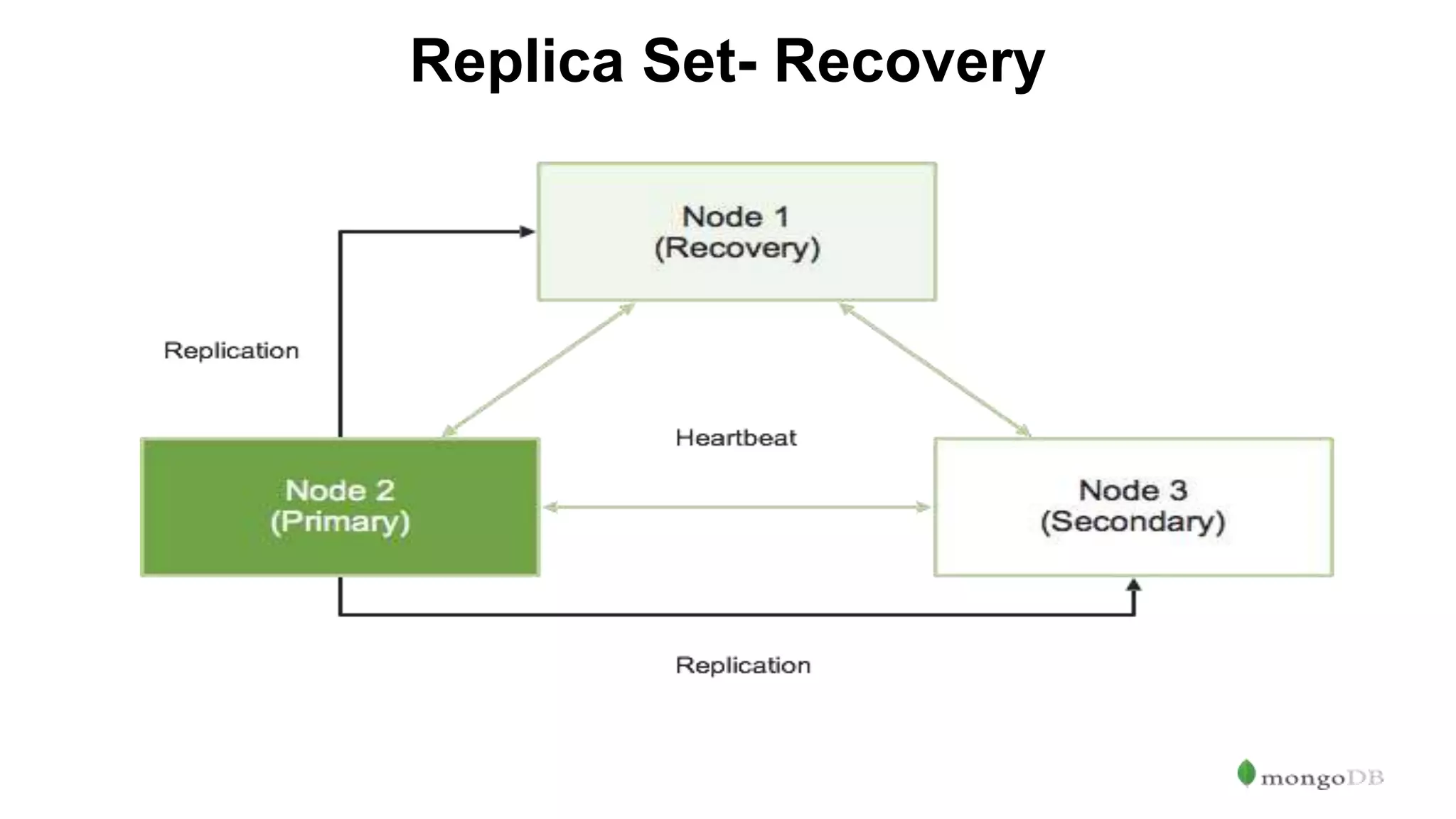 Replica Set- Recovery

Node 1
(Recovery)

Replication

Heartbeat

Node 2
(Primary)

Node 3
(Secondary)

Replication

mongoDB